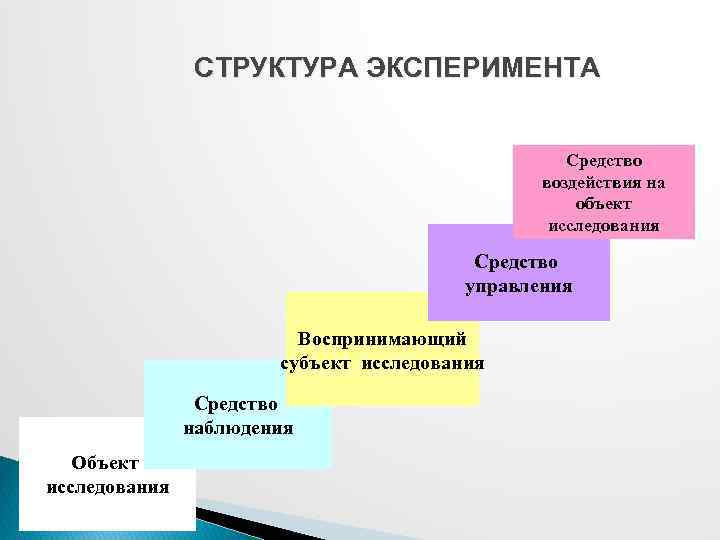 СТРУКТУРА ЭКСПЕРИМЕНТА

Средство воздействия на объект исследования

Средство управления

Воспринимающий субъект исследования

Средство наблюдения

Объект исследования